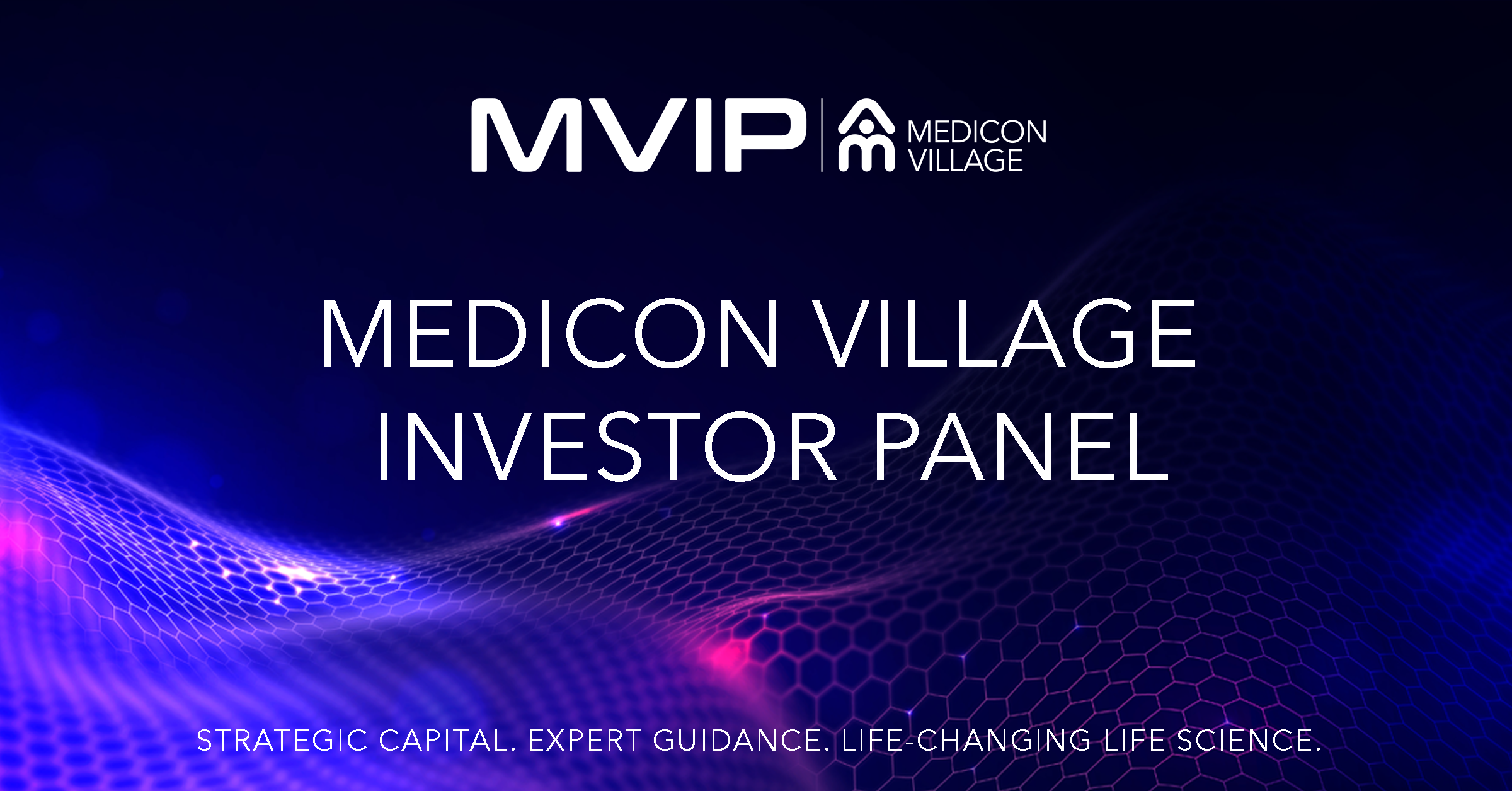 MVIP | MEDICON VILLAGE

MEDICON VILLAGE
INVESTOR PANEL

STRATEGIC CAPITAL. EXPERT GUIDANCE. LIFE-CHANGING LIFE SCIENCE.